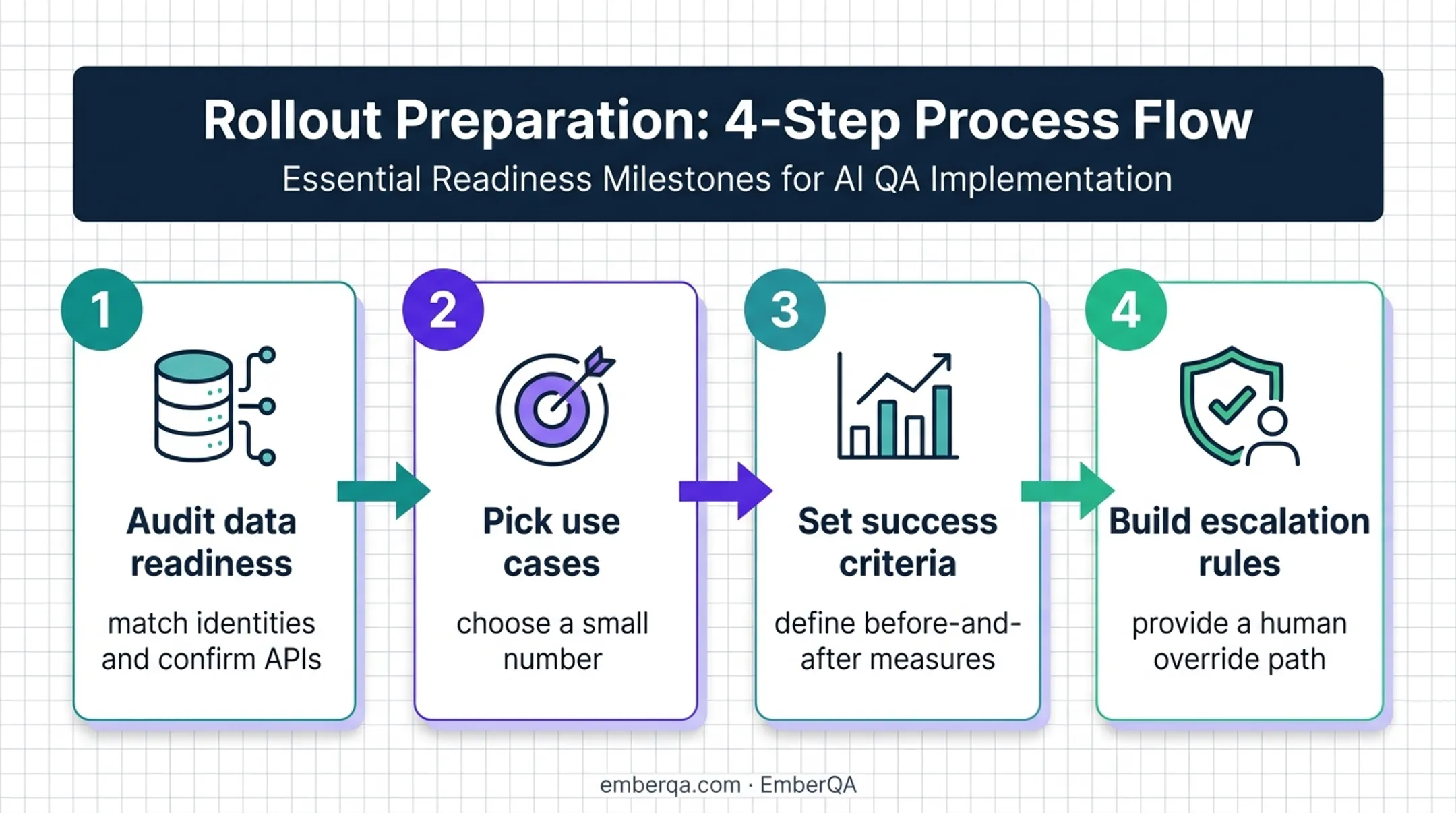 Rollout Preparation: 4-Step Process Flow

Essential Readiness Milestones for AI QA Implementation

1

Audit data readiness

match identities and confirm APIs

2

Pick use cases

choose a small number

3

Set success criteria

define before-and-after measures

4

Build escalation rules

provide a human override path

emberqa.com · EmberQA